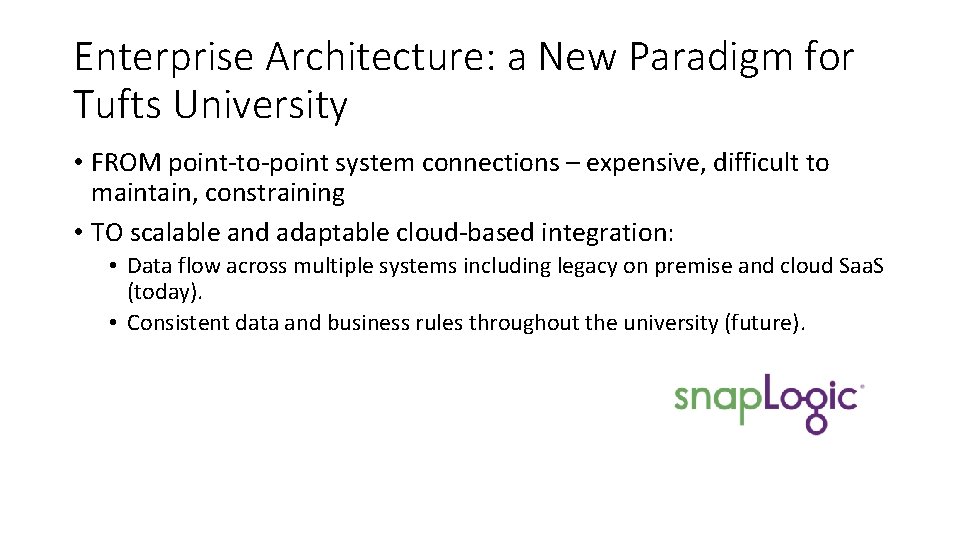 Enterprise Architecture: a New Paradigm for Tufts University

• FROM point-to-point system connections – expensive, difficult to maintain, constraining

• TO scalable and adaptable cloud-based integration:

• Data flow across multiple systems including legacy on premise and cloud SaaS (today).

• Consistent data and business rules throughout the university (future).

snapLogic